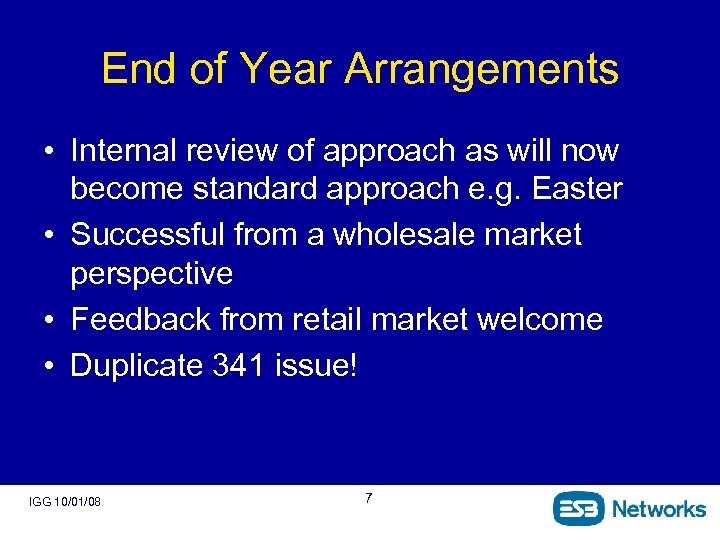 End of Year Arrangements

• Internal review of approach as will now become standard approach e.g. Easter
• Successful from a wholesale market perspective
• Feedback from retail market welcome
• Duplicate 341 issue!

IGG 10/01/08

7

ESB Networks